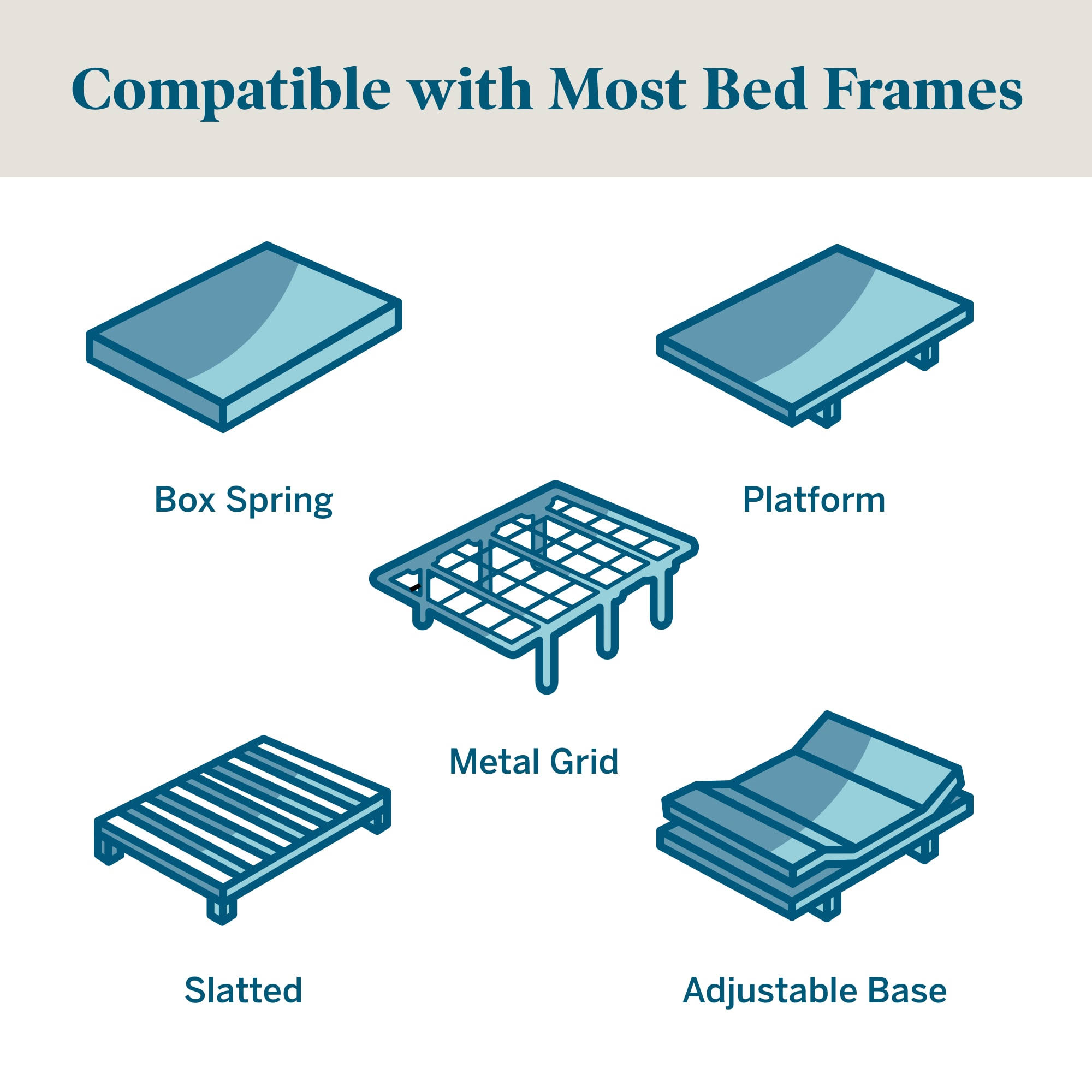 Compatible with Most Bed Frames

Box Spring

Platform

Metal Grid

Slatted

Adjustable Base